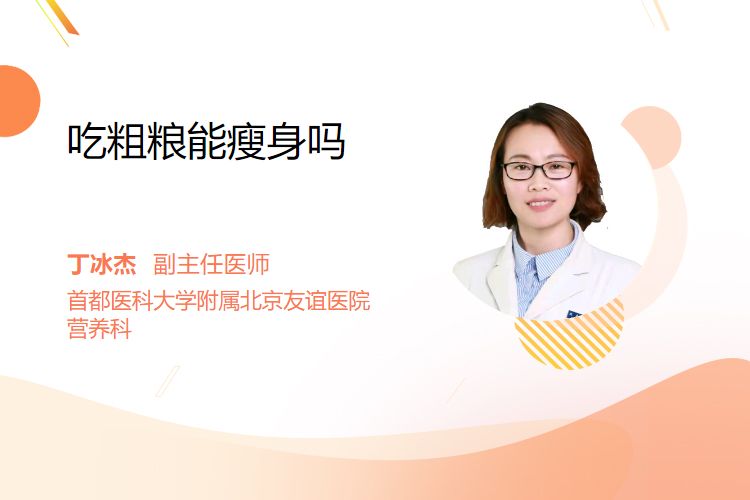 吃粗粮能瘦身吗

丁冰杰 副主任医师
首都医科大学附属北京友谊医院
营养科